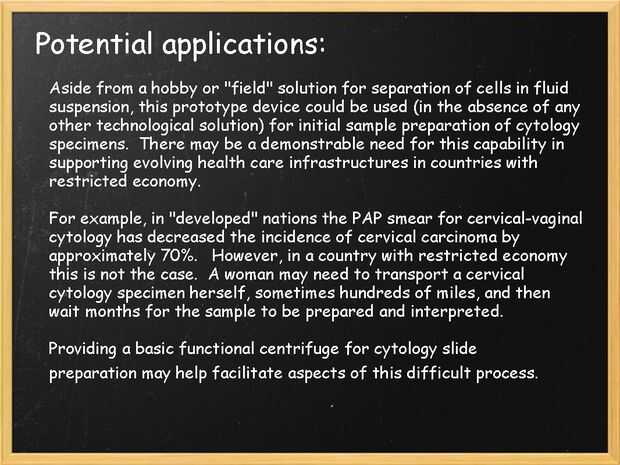 Potential applications:

Aside from a hobby or "field" solution for separation of cells in fluid suspension, this prototype device could be used (in the absence of any other technological solution) for initial sample preparation of cytology specimens. There may be a demonstrable need for this capability in supporting evolving health care infrastructures in countries with restricted economy.

For example, in "developed" nations the PAP smear for cervical-vaginal cytology has decreased the incidence of cervical carcinoma by approximately 70%. However, in a country with restricted economy this is not the case. A woman may need to transport a cervical cytology specimen herself, sometimes hundreds of miles, and then wait months for the sample to be prepared and interpreted.

Providing a basic functional centrifuge for cytology slide preparation may help facilitate aspects of this difficult process.